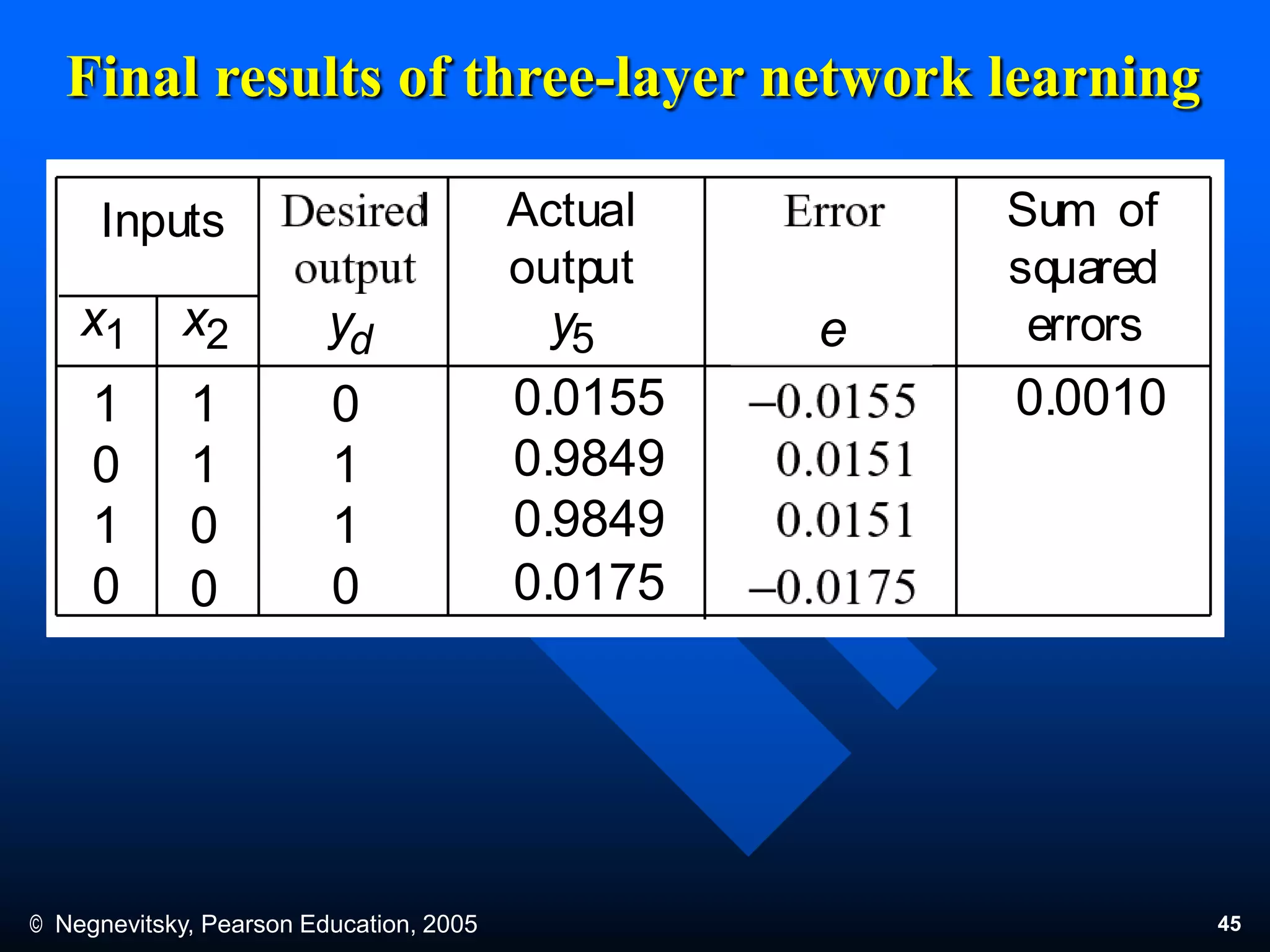 Final results of three-layer network learning

| Inputs $x_1$ | Inputs $x_2$ | Desired output $y_d$ | Actual output $y_5$ | Error $e$ | Sum of squared errors |
|---|---|---|---|---|---|
| 1 | 1 | 0 | 0.0155 | –0.0155 | 0.0010 |
| 0 | 1 | 1 | 0.9849 | 0.0151 | |
| 1 | 0 | 1 | 0.9849 | 0.0151 | |
| 0 | 0 | 0 | 0.0175 | –0.0175 | |

© Negnevitsky, Pearson Education, 2005

45